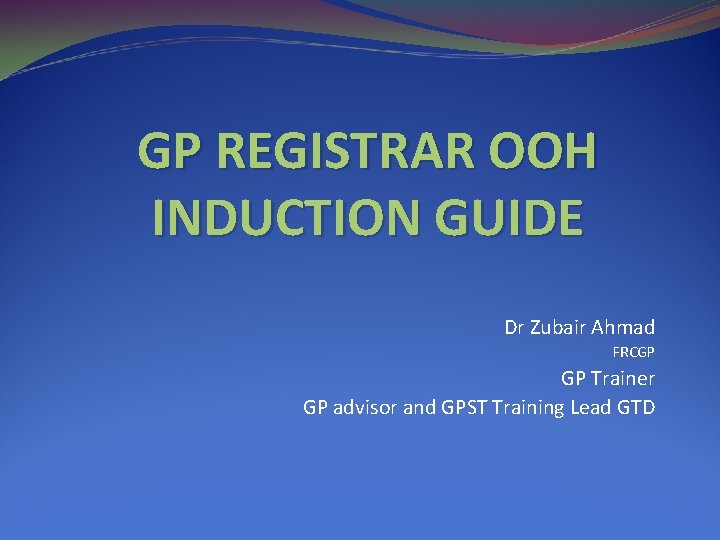 GP REGISTRAR OOH INDUCTION GUIDE

Dr Zubair Ahmad
FRCGP
GP Trainer
GP advisor and GPST Training Lead GTD